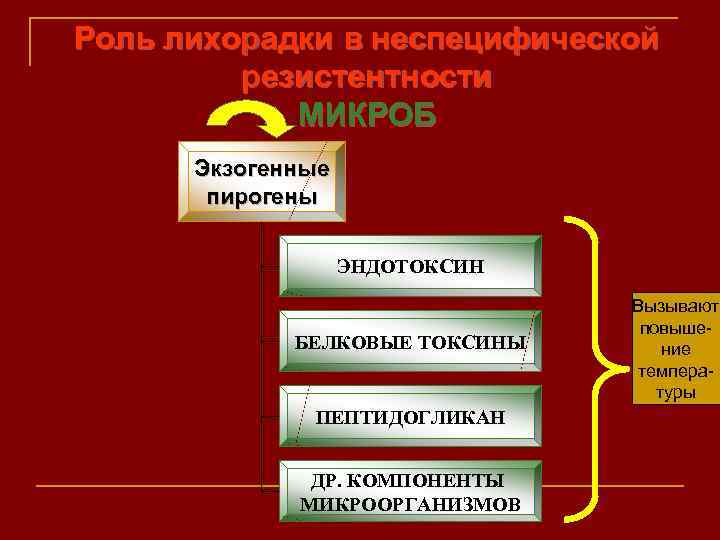 Роль лихорадки в неспецифической резистентности

МИКРОБ

Экзогенные пирогены

ЭНДОТОКСИН

БЕЛКОВЫЕ ТОКСИНЫ

ПЕПТИДОГЛИКАН

ДР. КОМПОНЕНТЫ МИКРООРГАНИЗМОВ

Вызывают повышение температуры